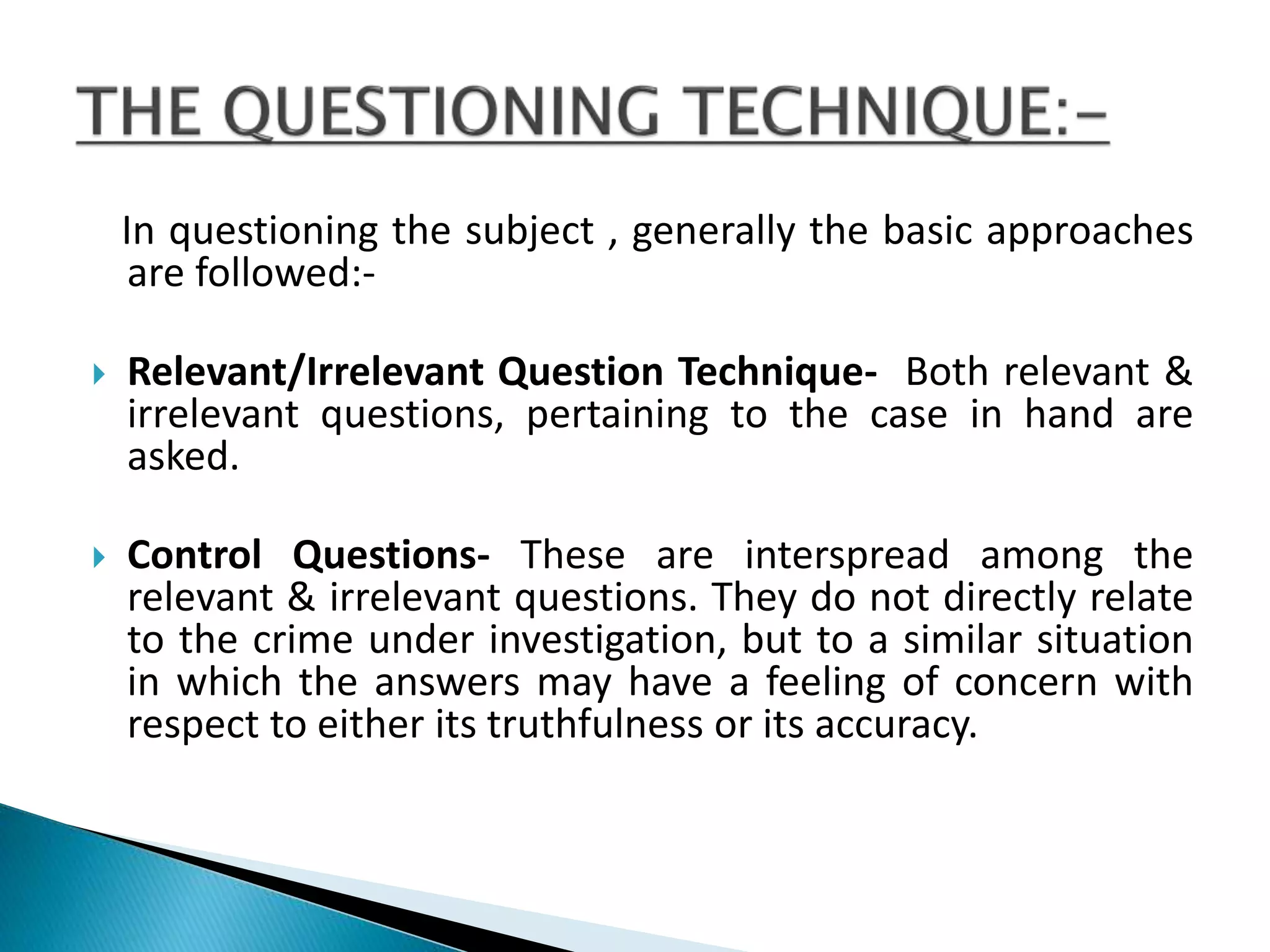 THE QUESTIONING TECHNIQUE:-

In questioning the subject , generally the basic approaches are followed:-

Relevant/Irrelevant Question Technique- Both relevant & irrelevant questions, pertaining to the case in hand are asked.

Control Questions- These are interspread among the relevant & irrelevant questions. They do not directly relate to the crime under investigation, but to a similar situation in which the answers may have a feeling of concern with respect to either its truthfulness or its accuracy.